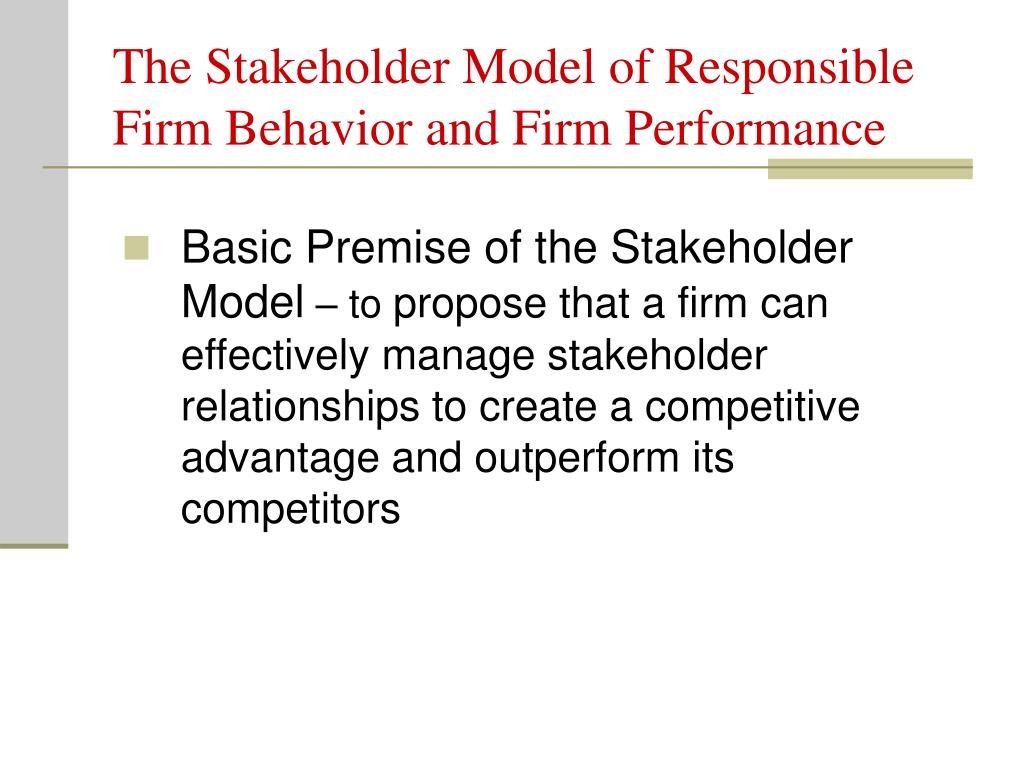 The Stakeholder Model of Responsible Firm Behavior and Firm Performance

Basic Premise of the Stakeholder Model – to propose that a firm can effectively manage stakeholder relationships to create a competitive advantage and outperform its competitors